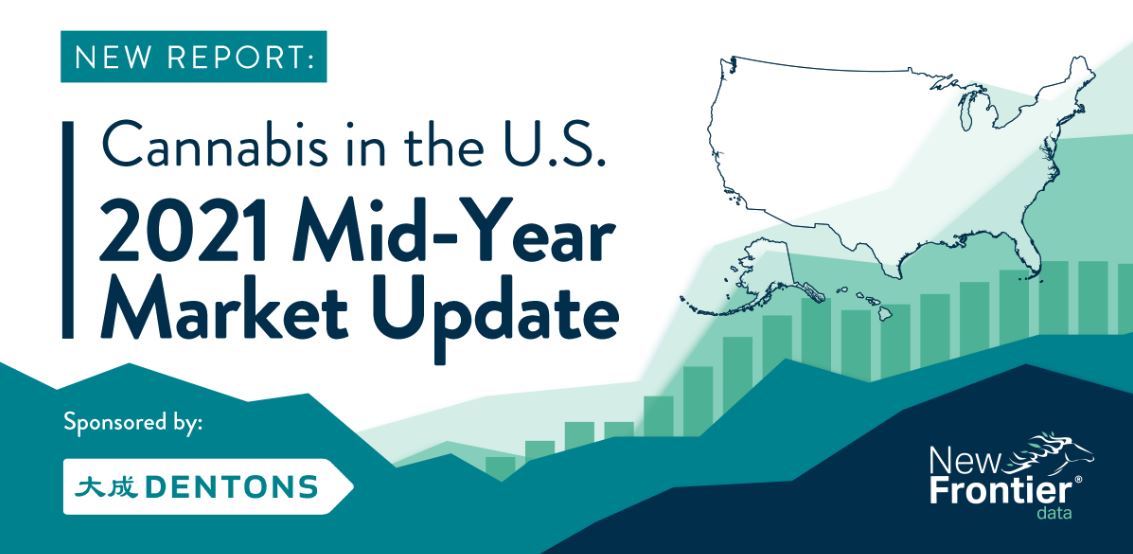 NEW REPORT:

Cannabis in the U.S.

2021 Mid-Year Market Update

Sponsored by:

大成 DENTONS

New Frontier® data